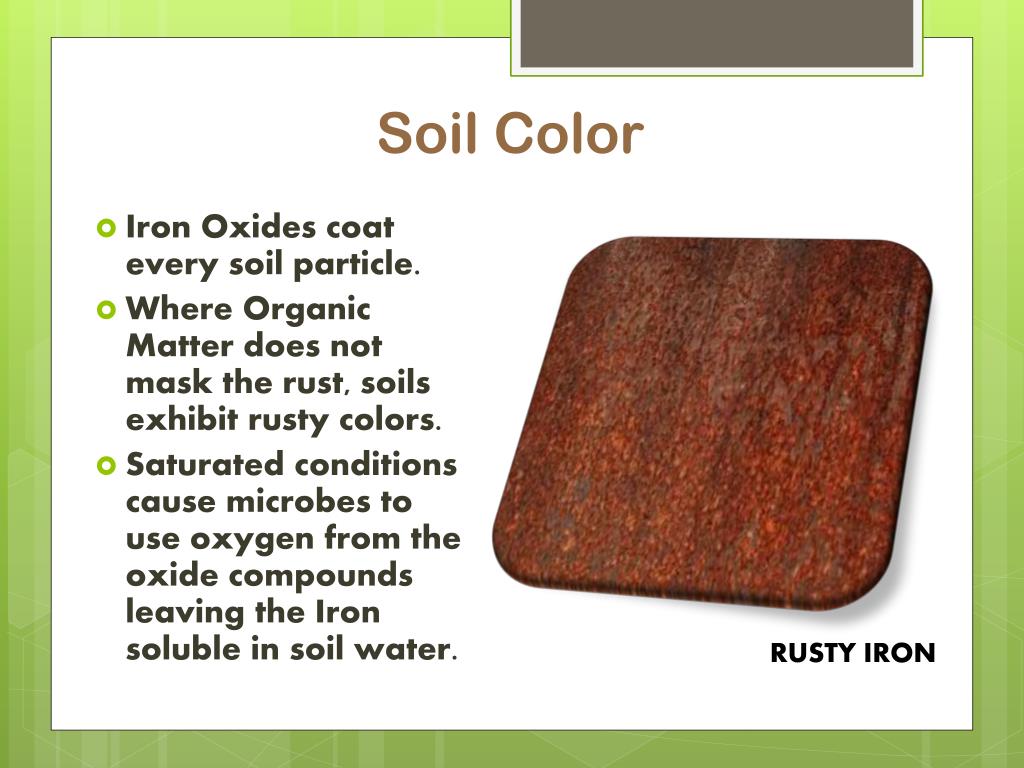 Soil Color

Iron Oxides coat every soil particle.

Where Organic Matter does not mask the rust, soils exhibit rusty colors.

Saturated conditions cause microbes to use oxygen from the oxide compounds leaving the Iron soluble in soil water.

RUSTY IRON